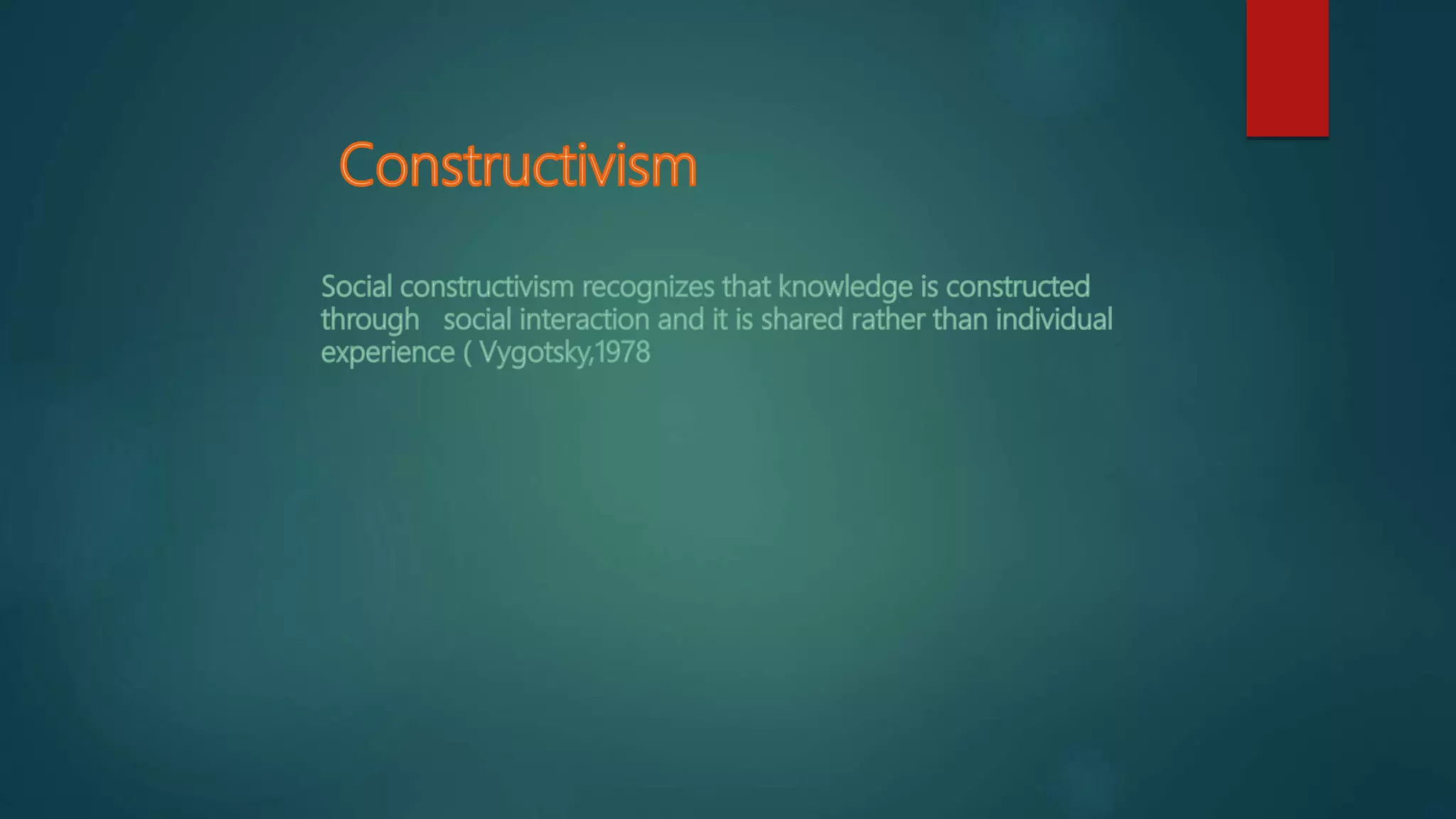 Constructivism

Social constructivism recognizes that knowledge is constructed through social interaction and it is shared rather than individual experience ( Vygotsky,1978